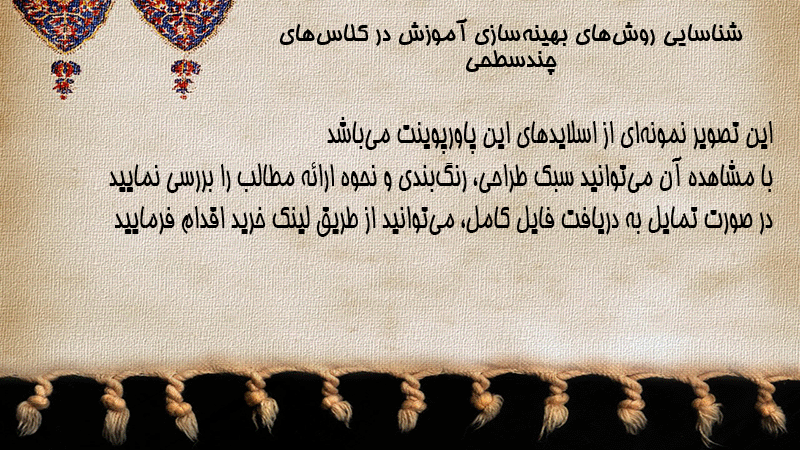 شناسایی روش‌های بهینه‌سازی آموزش در کلاس‌های چندسطحی

این تصویر نمونه‌ای از اسلایدهای این پاورپوینت می‌باشد
با مشاهده آن می‌توانید سبک طراحی، رنگ‌بندی و نحوه ارائه مطالب را بررسی نمایید
در صورت تمایل به دریافت فایل کامل، می‌توانید از طریق لینک خرید اقدام فرمایید